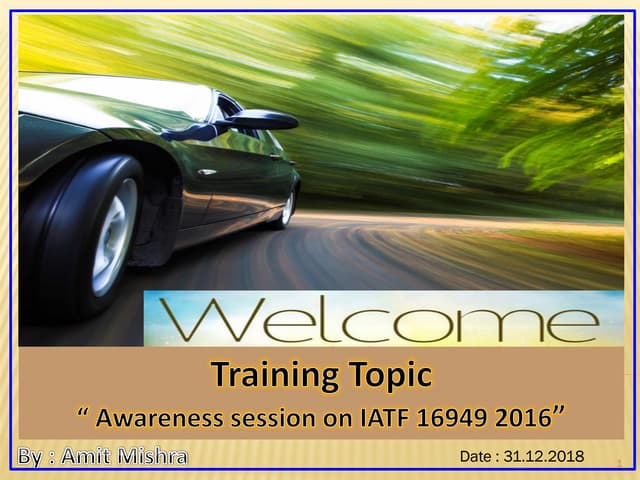 Welcome

Training Topic

“ Awareness session on IATF 16949 2016”

By : Amit Mishra

Date : 31.12.2018

1